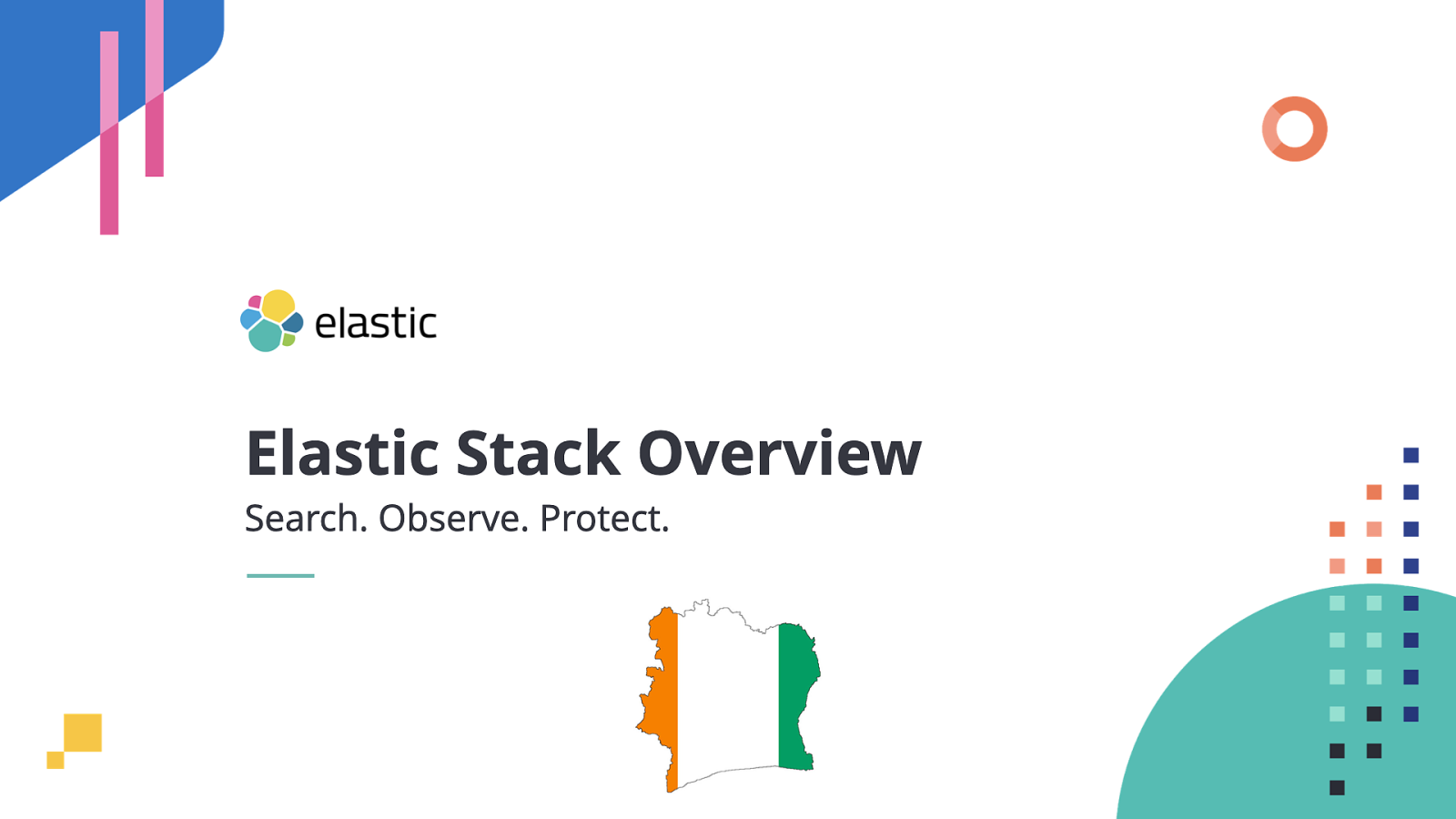 elastic

Elastic Stack Overview

Search. Observe. Protect.